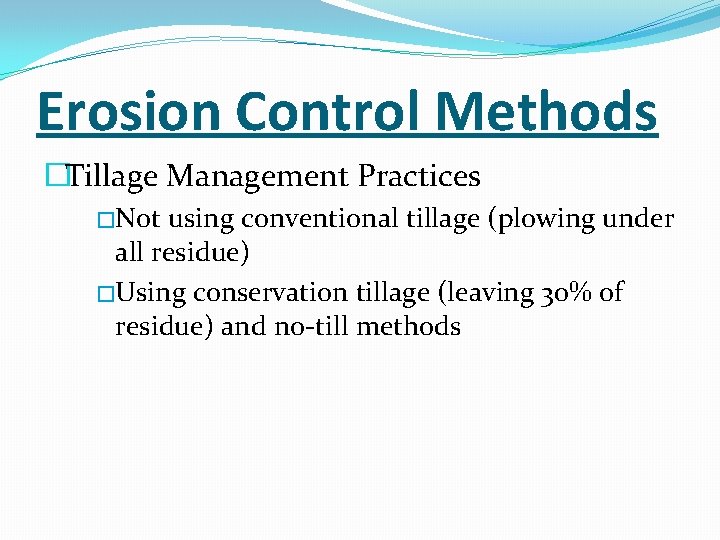 Erosion Control Methods

Tillage Management Practices

Not using conventional tillage (plowing under all residue)

Using conservation tillage (leaving 30% of residue) and no-till methods